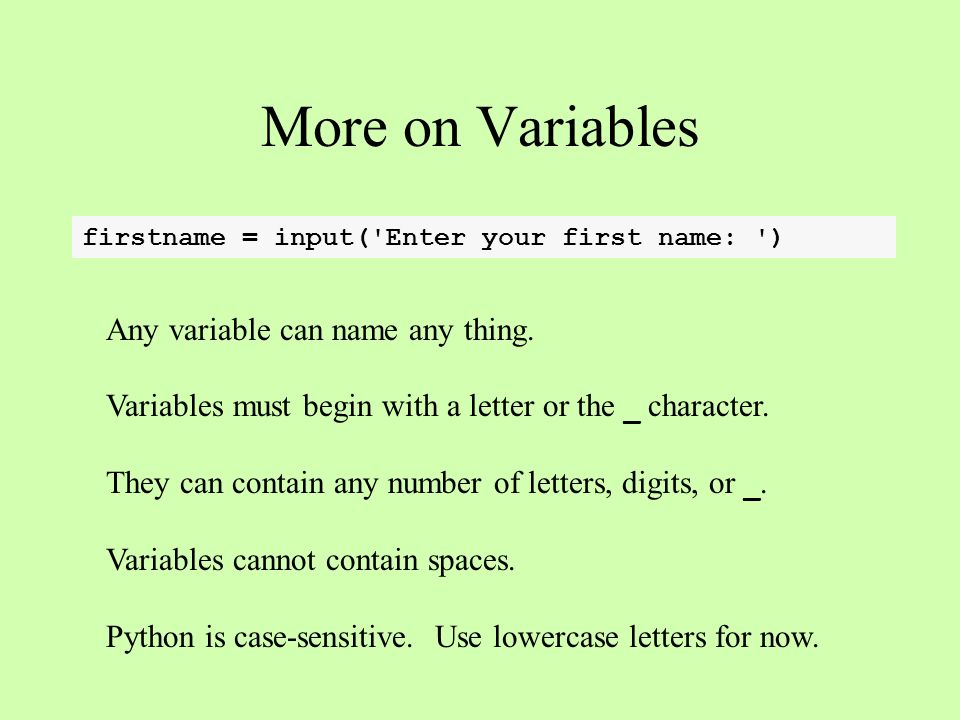 More on Variables

firstname = input('Enter your first name: ')

Any variable can name any thing.

Variables must begin with a letter or the _ character.

They can contain any number of letters, digits, or _.

Variables cannot contain spaces.

Python is case-sensitive.  Use lowercase letters for now.